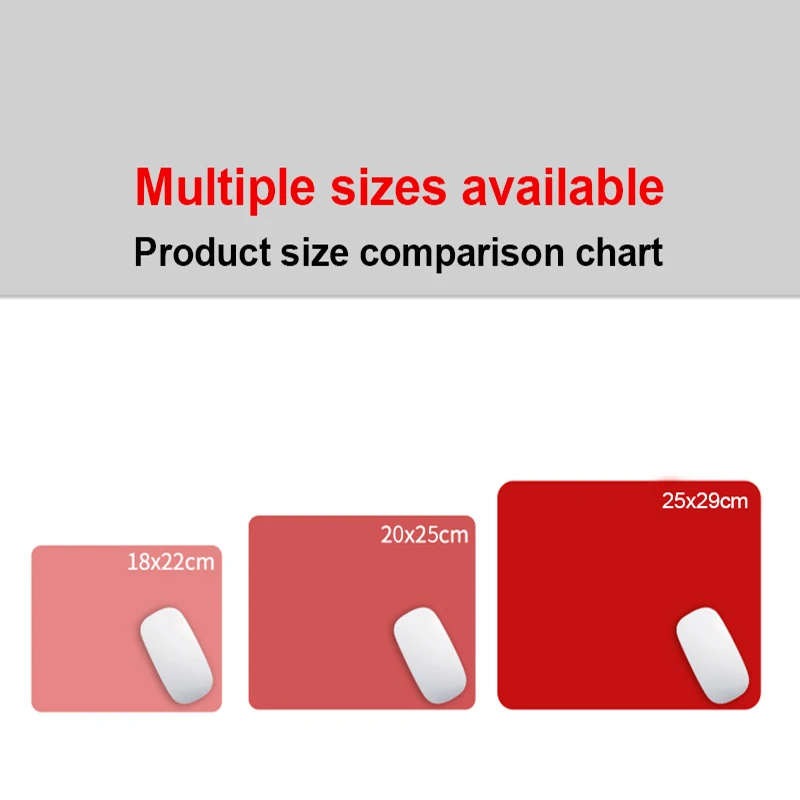 Multiple sizes available

Product size comparison chart

18x22cm

20x25cm

25x29cm